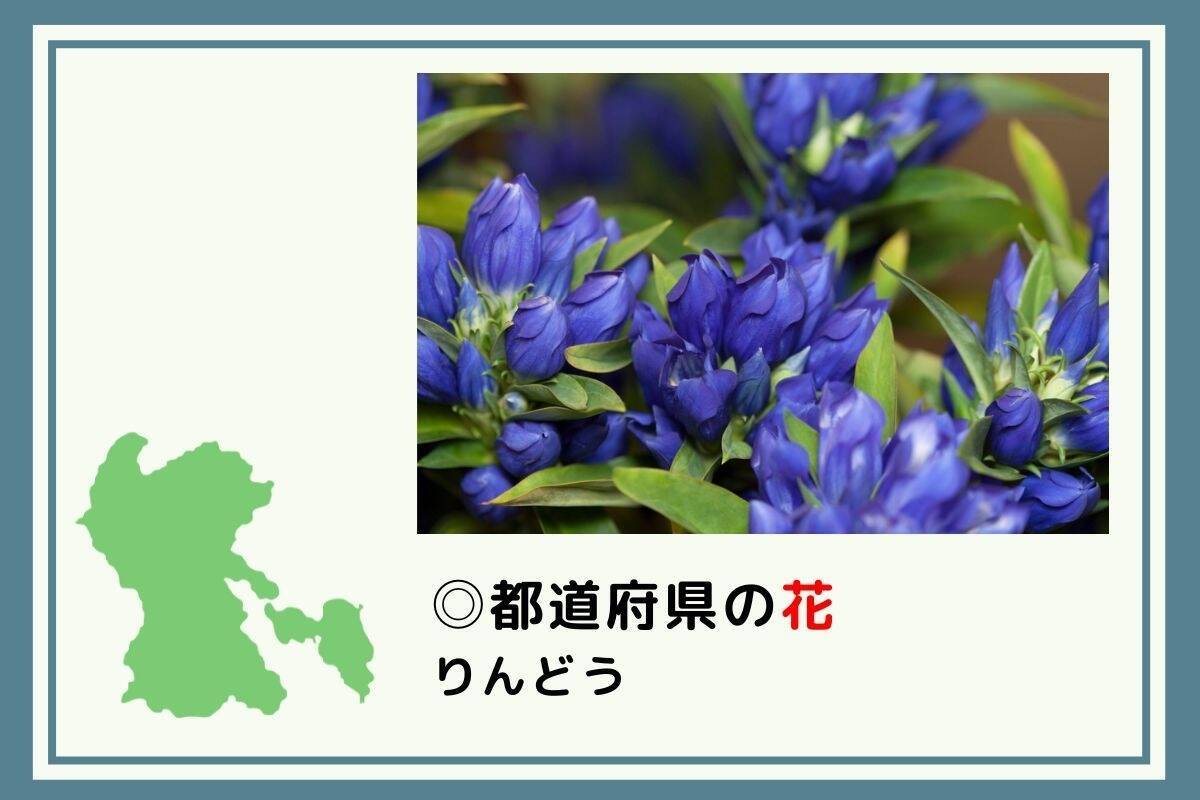 ◎都道府県の花
りんどう